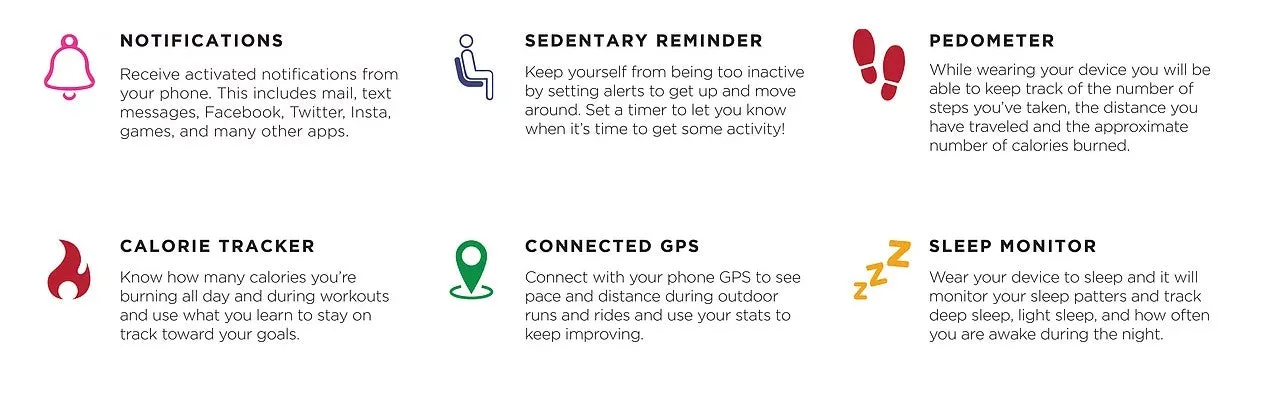 NOTIFICATIONS

Receive activated notifications from your phone. This includes mail, text messages, Facebook, Twitter, Insta, games, and many other apps.

SEDENTARY REMINDER

Keep yourself from being too inactive by setting alerts to get up and move around. Set a timer to let you know when it's time to get some activity!

PEDOMETER

While wearing your device you will be able to keep track of the number of steps you've taken, the distance you have traveled and the approximate number of calories burned.

CALORIE TRACKER

Know how many calories you're burning all day and during workouts and use what you learn to stay on track toward your goals.

CONNECTED GPS

Connect with your phone GPS to see pace and distance during outdoor runs and rides and use your stats to keep improving.

SLEEP MONITOR

Wear your device to sleep and it will monitor your sleep patters and track deep sleep, light sleep, and how often you are awake during the night.